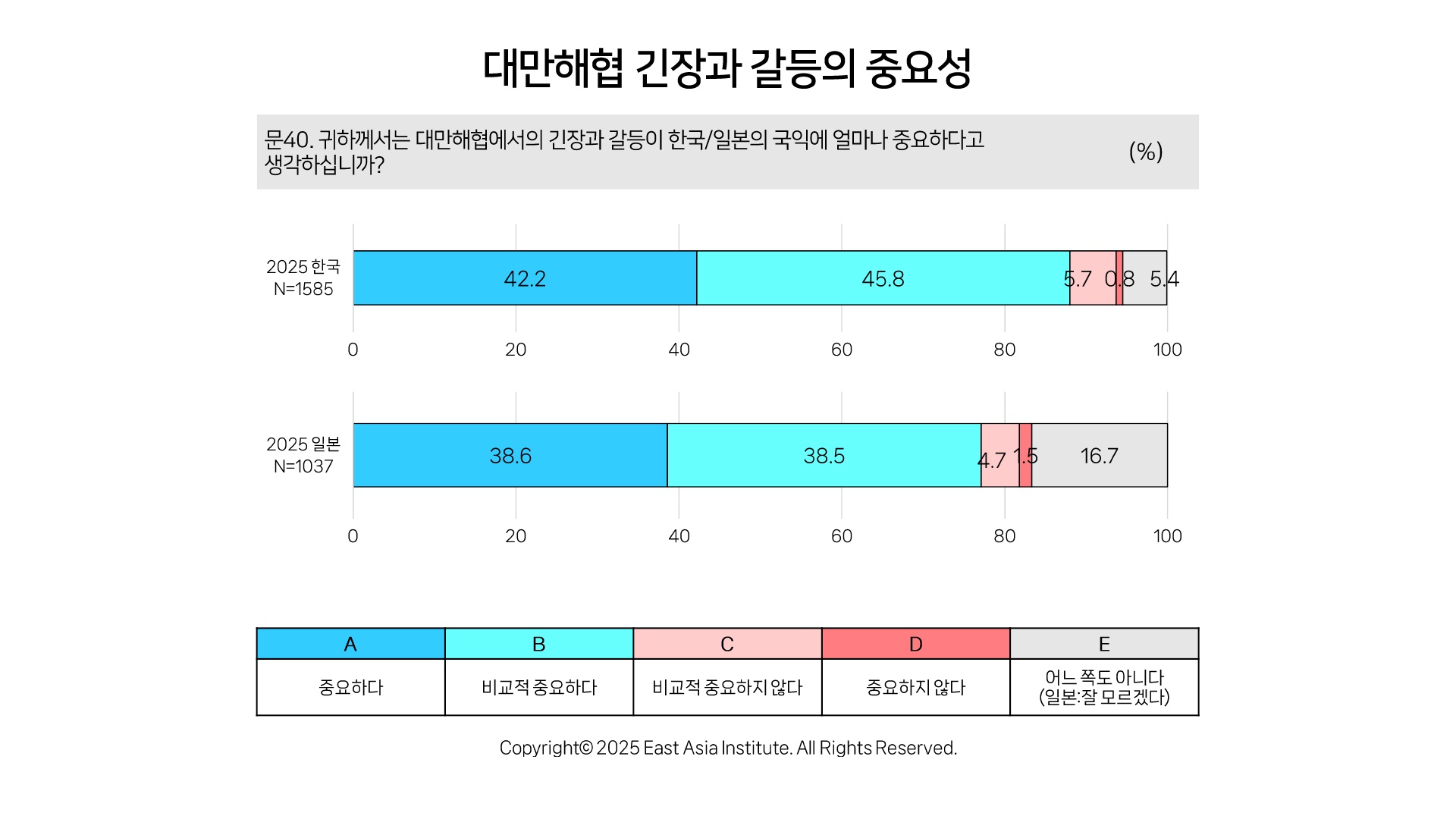 대만해협 긴장과 갈등의 중요성

문40. 귀하께서는 대만해협에서의 긴장과 갈등이 한국/일본의 국익에 얼마나 중요하다고 생각하십니까?

(%)

2025 한국
N=1585

42.2
45.8
5.7
0.8
5.4

0
20
40
60
80
100

2025 일본
N=1037

38.6
38.5
4.7
1.5
16.7

0
20
40
60
80
100

| A | B | C | D | E |
|---|---|---|---|---|
| 중요하다 | 비교적 중요하다 | 비교적 중요하지 않다 | 중요하지 않다 | 어느 쪽도 아니다 (일본:잘 모르겠다) |

Copyright© 2025 East Asia Institute. All Rights Reserved.